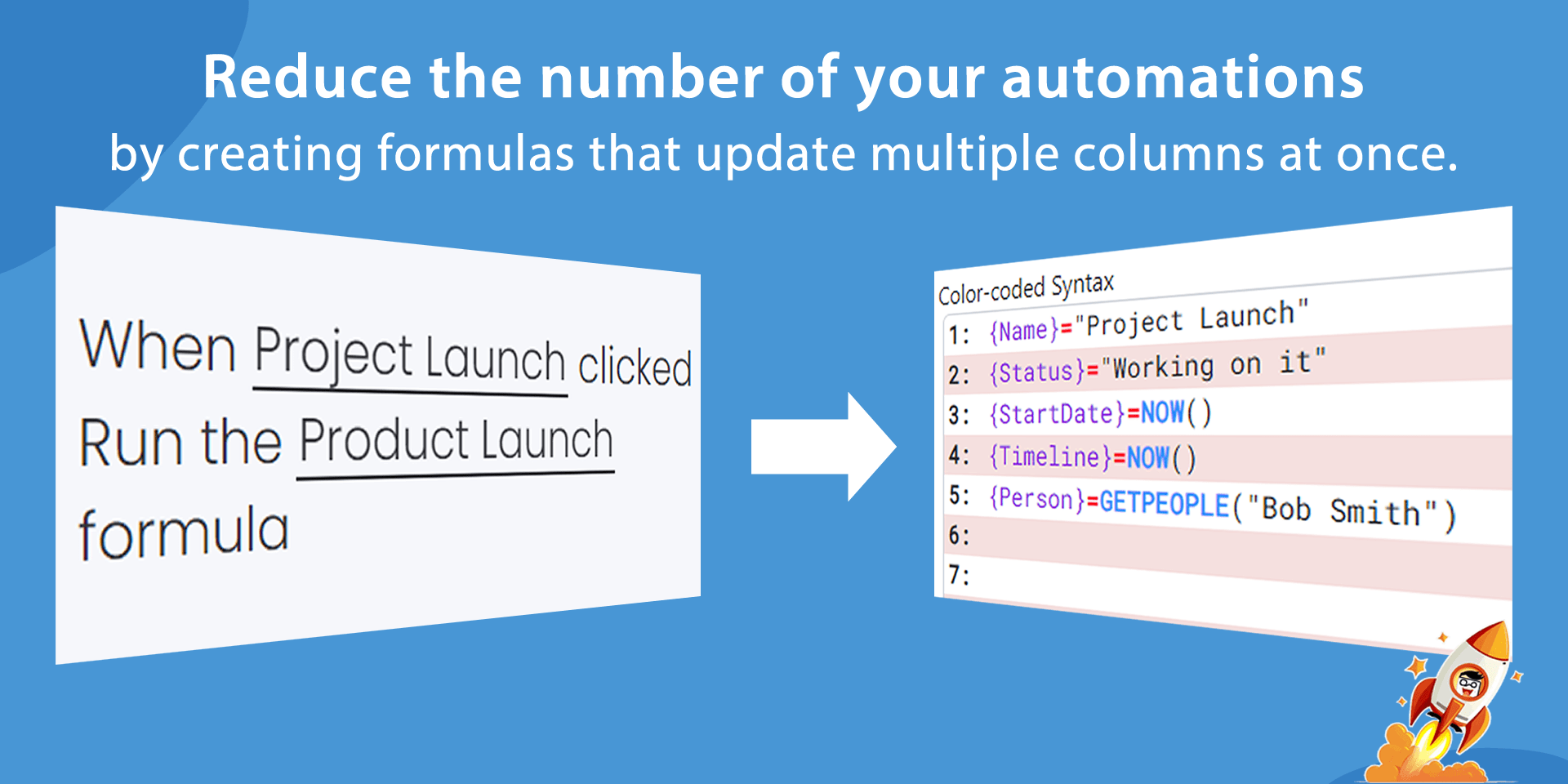 Reduce the number of your automations
by creating formulas that update multiple columns at once.

When Project Launch clicked
Run the Product Launch formula

Color-coded Syntax
1: {Name}="Project Launch"
2: {Status}="Working on it"
3: {StartDate}=NOW()
4: {Timeline}=NOW()
5: {Person}=GETPEOPLE("Bob Smith")
6:
7: